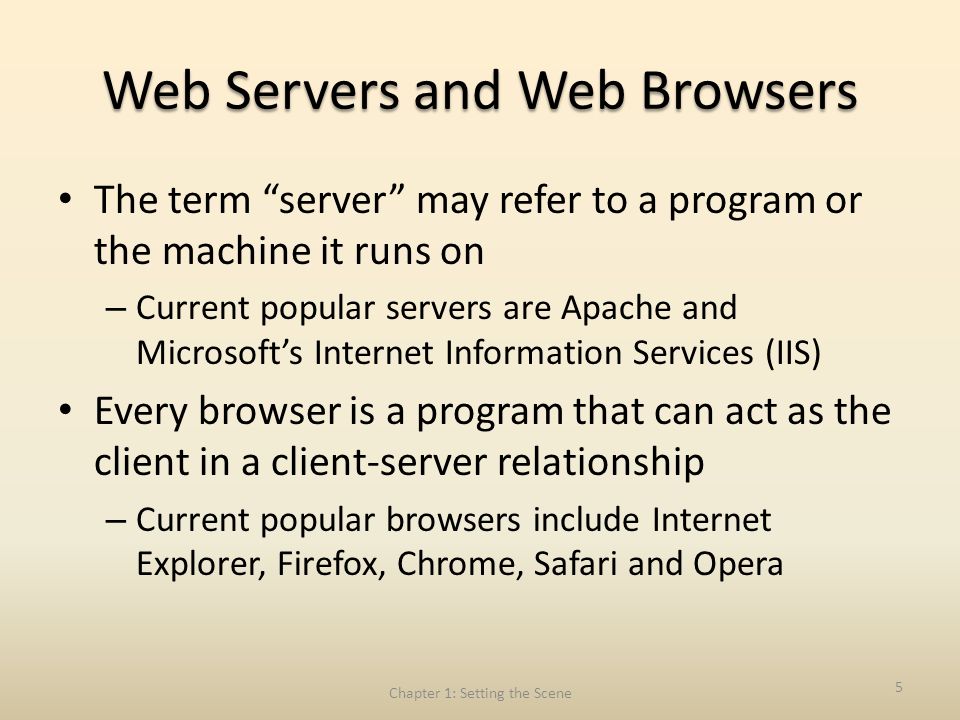 Web Servers and Web Browsers

• The term “server” may refer to a program or the machine it runs on

– Current popular servers are Apache and Microsoft’s Internet Information Services (IIS)

• Every browser is a program that can act as the client in a client-server relationship

– Current popular browsers include Internet Explorer, Firefox, Chrome, Safari and Opera

Chapter 1: Setting the Scene

5